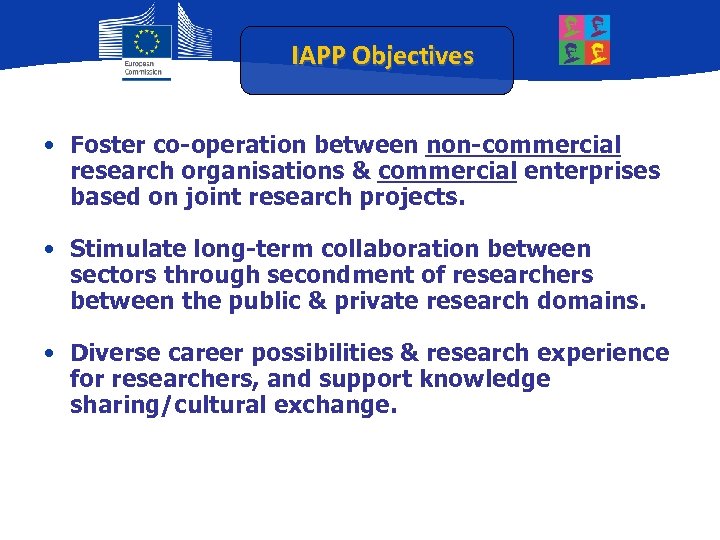 European Commission

IAPP Objectives

• Foster co-operation between non-commercial research organisations & commercial enterprises based on joint research projects.

• Stimulate long-term collaboration between sectors through secondment of researchers between the public & private research domains.

• Diverse career possibilities & research experience for researchers, and support knowledge sharing/cultural exchange.